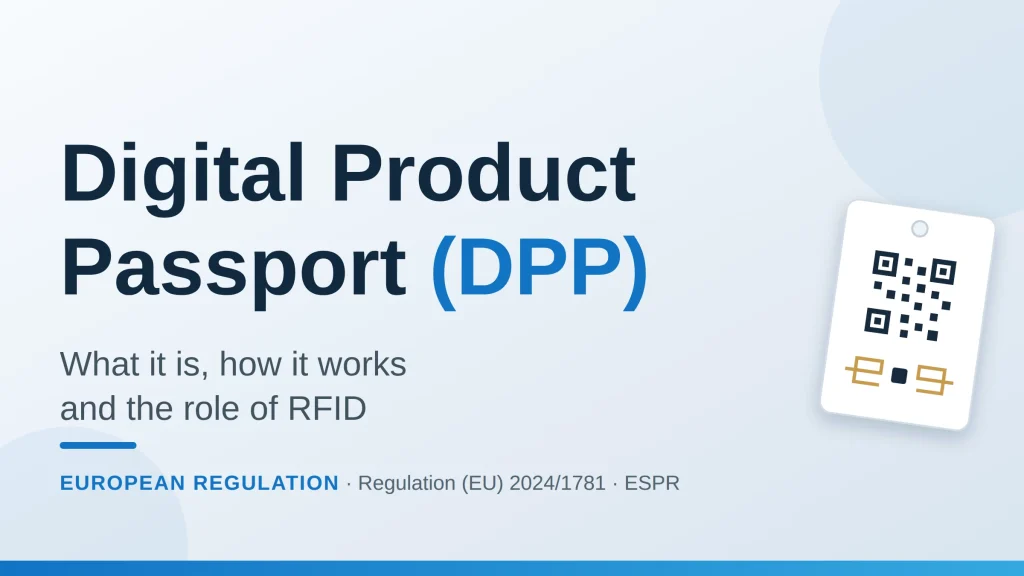 Digital Product Passport (DPP)

What it is, how it works and the role of RFID

EUROPEAN REGULATION · Regulation (EU) 2024/1781 · ESPR